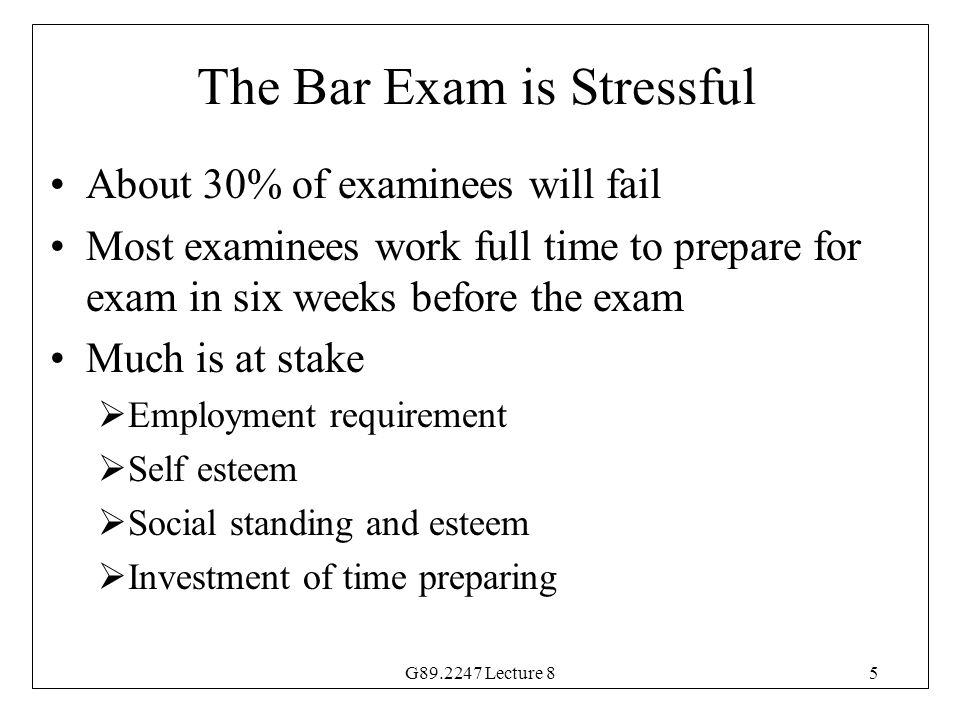 The Bar Exam is Stressful

• About 30% of examinees will fail
• Most examinees work full time to prepare for exam in six weeks before the exam
• Much is at stake
  ➢Employment requirement
  ➢Self esteem
  ➢Social standing and esteem
  ➢Investment of time preparing

G89.2247 Lecture 8

5